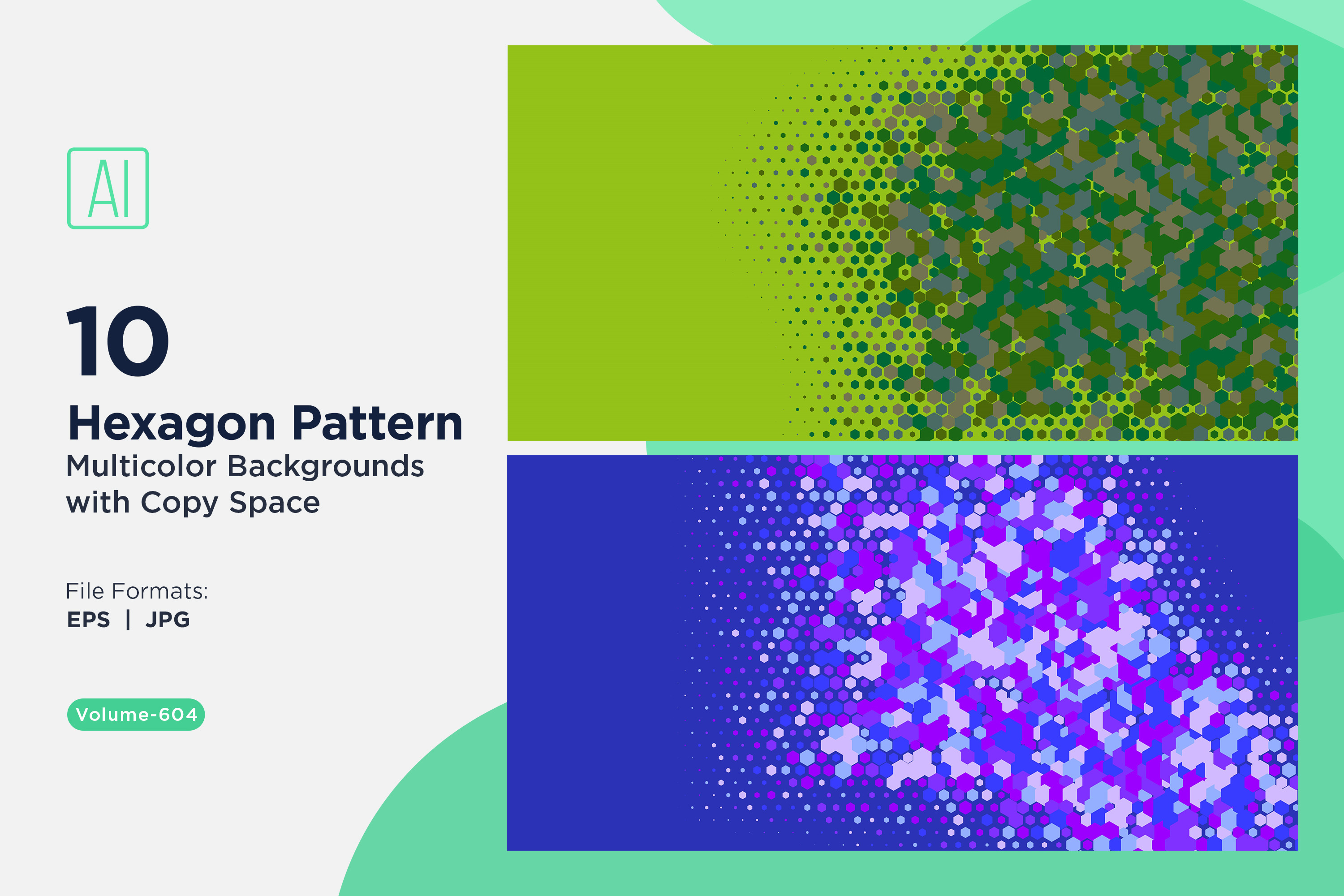 AI

10

Hexagon Pattern

Multicolor Backgrounds with Copy Space

File Formats:

EPS | JPG

Volume-604